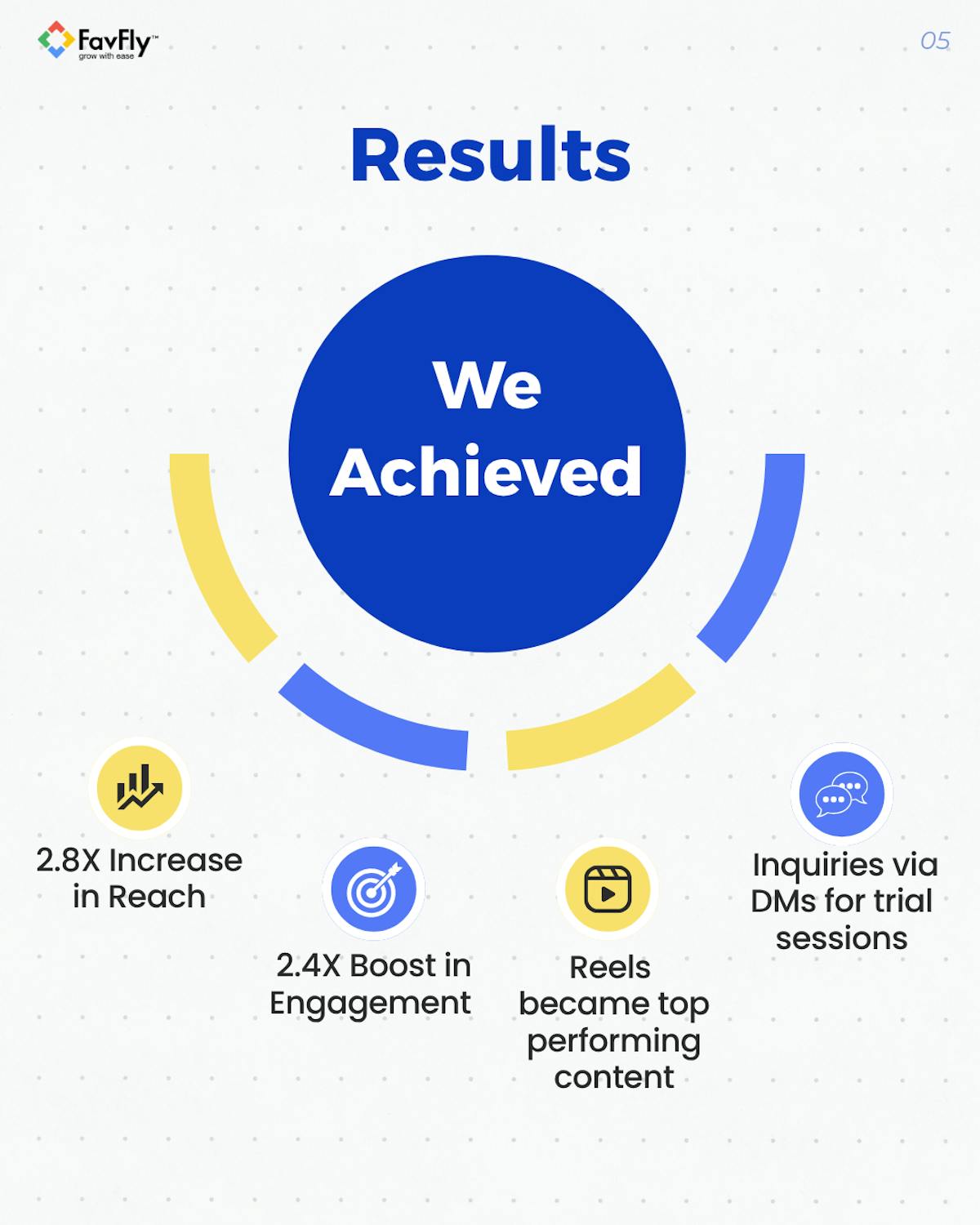 FavFly™
grow with ease

05

Results

We Achieved

2.8X Increase in Reach

2.4X Boost in Engagement

Reels became top performing content

Inquiries via DMs for trial sessions